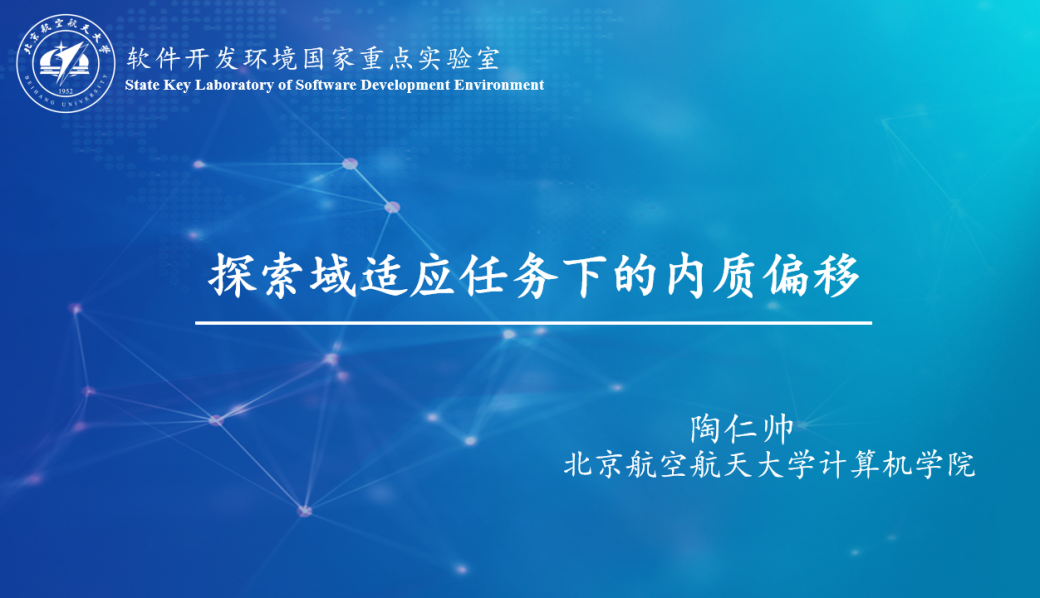 北京航空航天大学
BEIHANG UNIVERSITY
1952

软件开发环境国家重点实验室
State Key Laboratory of Software Development Environment

探索域适应任务下的内质偏移

陶仁帅
北京航空航天大学计算机学院